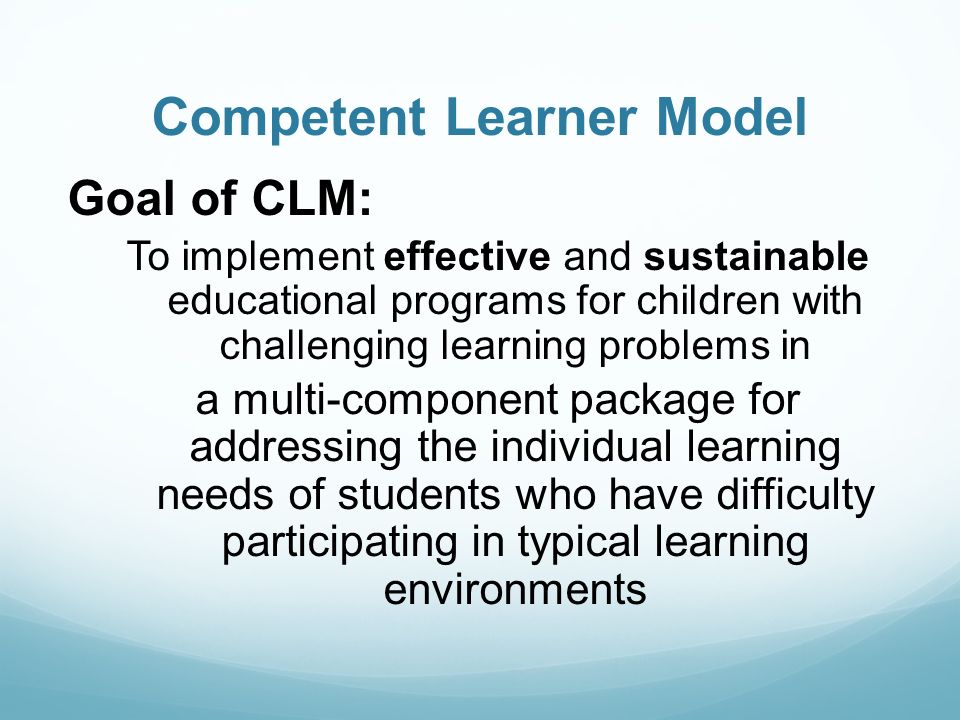 Competent Learner Model

Goal of CLM:

To implement effective and sustainable educational programs for children with challenging learning problems in

a multi-component package for addressing the individual learning needs of students who have difficulty participating in typical learning environments